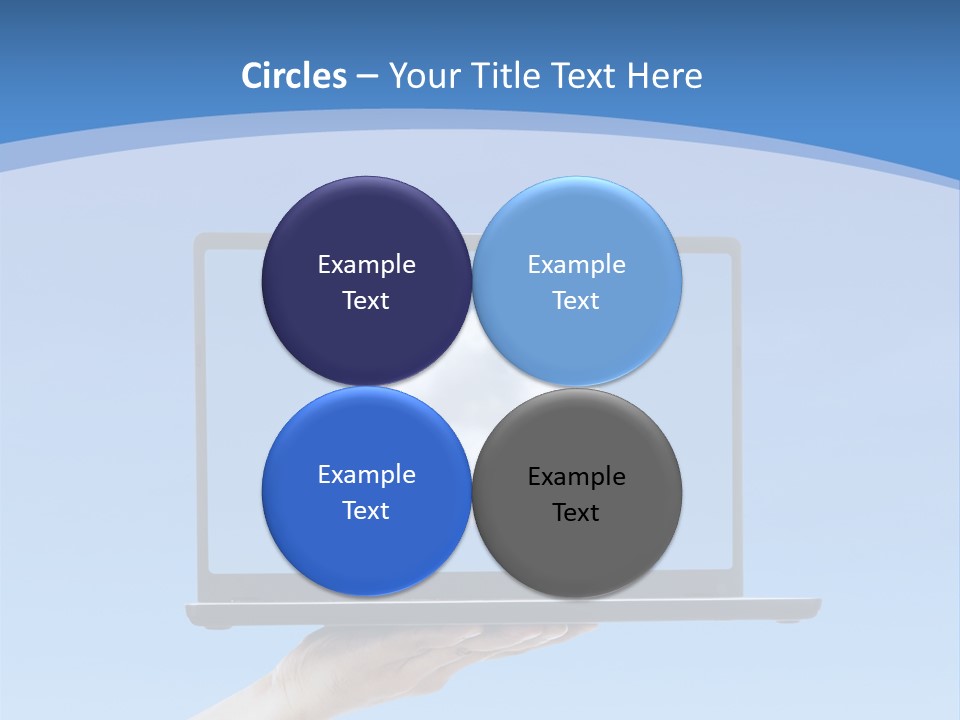 Circles – Your Title Text Here

Example Text

Example Text

Example Text

Example Text